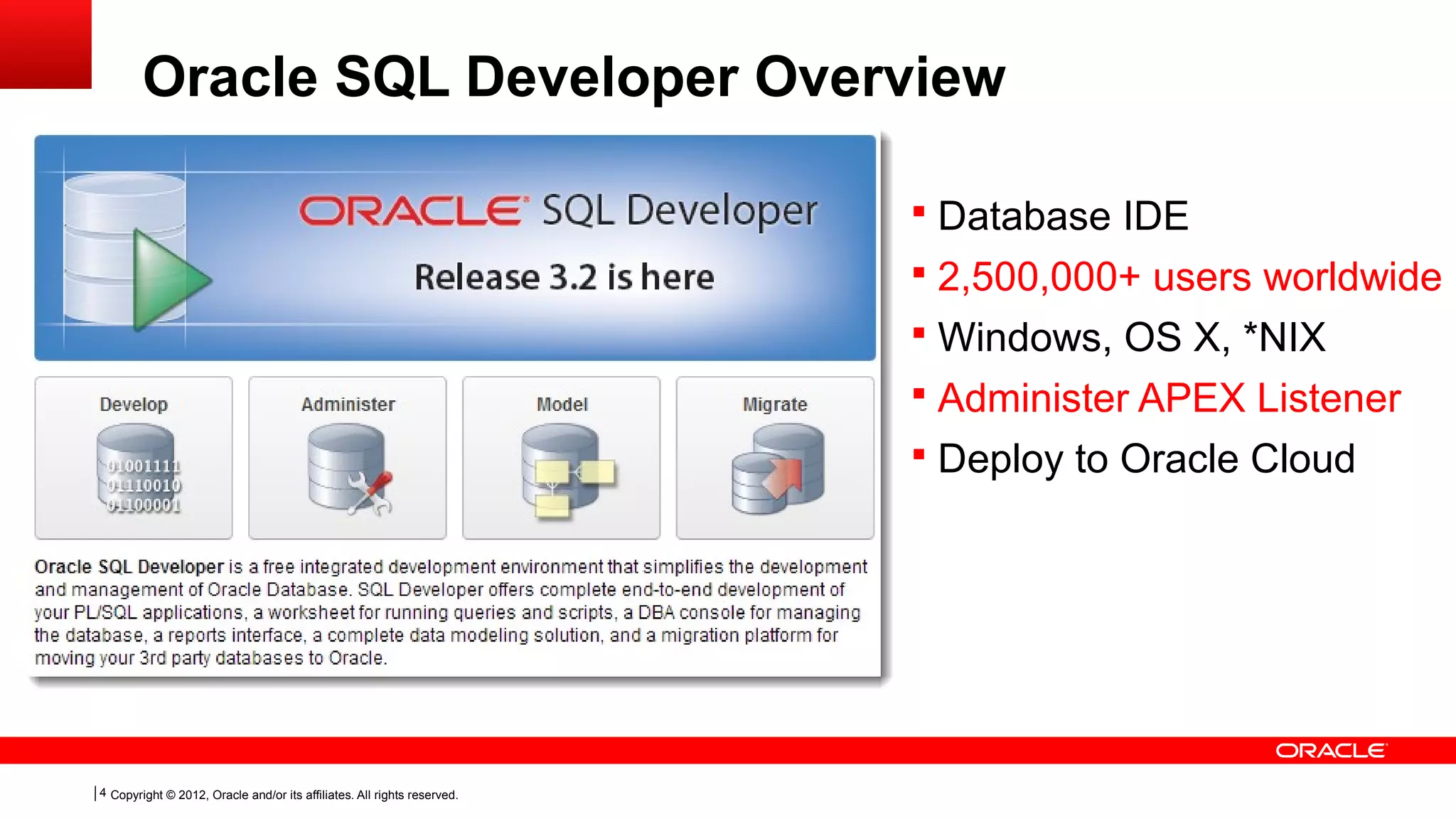 Oracle SQL Developer Overview

ORACLE SQL Developer

Release 3.2 is here

Develop

01001111
01110010
01100001

Administer

Model

Migrate

Oracle SQL Developer is a free integrated development environment that simplifies the development and management of Oracle Database. SQL Developer offers complete end-to-end development of your PL/SQL applications, a worksheet for running queries and scripts, a DBA console for managing the database, a reports interface, a complete data modeling solution, and a migration platform for moving your 3rd party databases to Oracle.

▪ Database IDE
▪ 2,500,000+ users worldwide
▪ Windows, OS X, *NIX
▪ Administer APEX Listener
▪ Deploy to Oracle Cloud

ORACLE

| 4 Copyright © 2012, Oracle and/or its affiliates. All rights reserved.